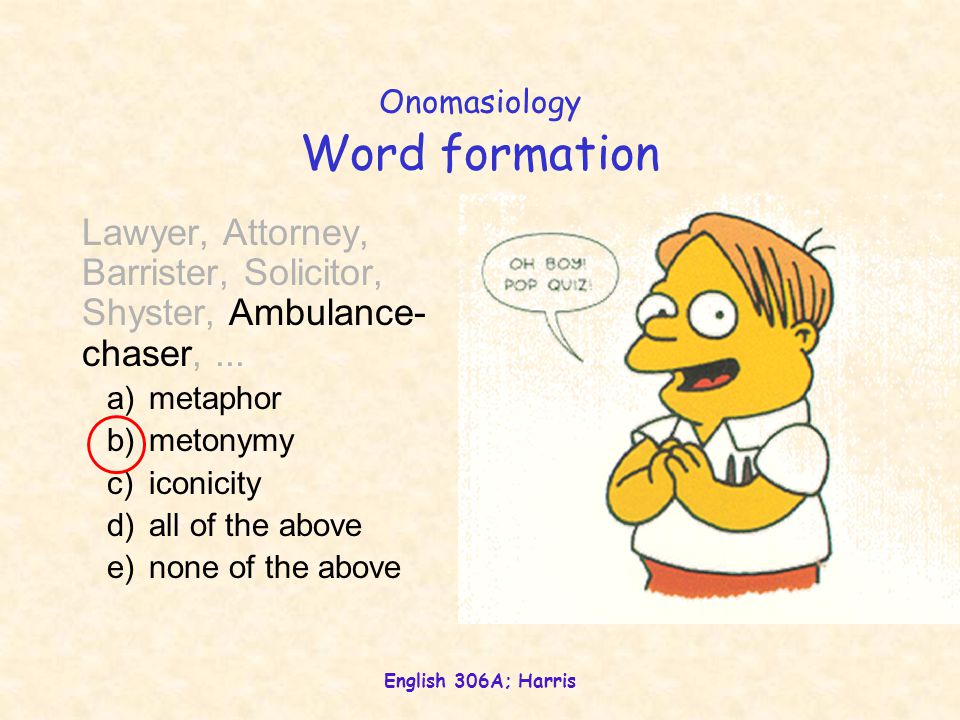 Onomasiology
Word formation

Lawyer, Attorney, Barrister, Solicitor, Shyster, Ambulance-chaser, ...

a) metaphor
b) metonymy
c) iconicity
d) all of the above
e) none of the above

OH BOY! POP QUIZ!

English 306A; Harris